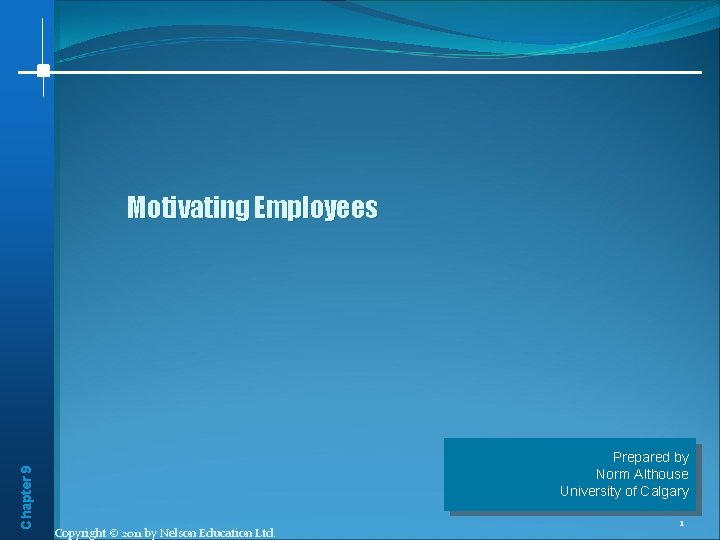 Motivating Employees

Prepared by
Norm Althouse
University of Calgary

Chapter 9

Copyright © 2011 by Nelson Education Ltd.

1